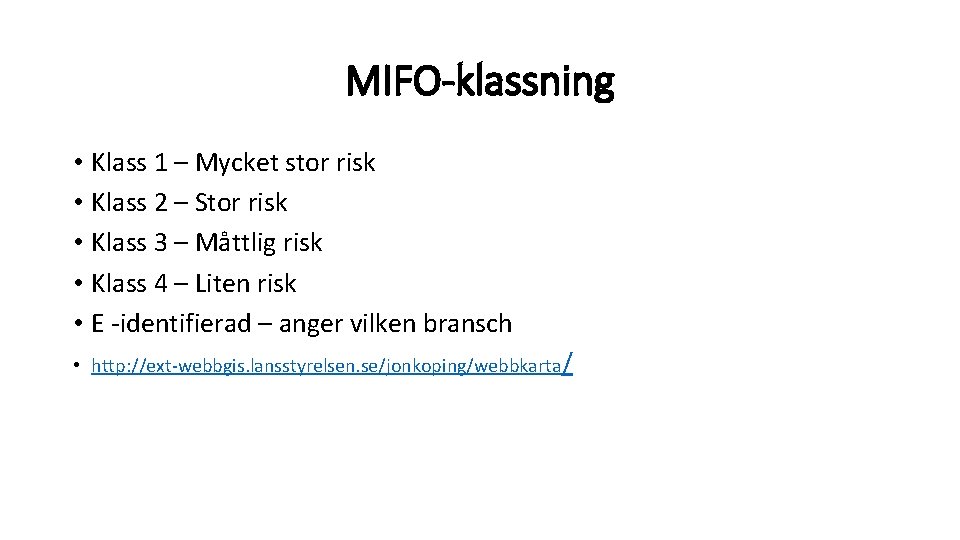 MIFO-klassning

• Klass 1 – Mycket stor risk
• Klass 2 – Stor risk
• Klass 3 – Måttlig risk
• Klass 4 – Liten risk
• E -identifierad – anger vilken bransch
• http://ext-webbgis.lansstyrelsen.se/jonkoping/webbkarta/